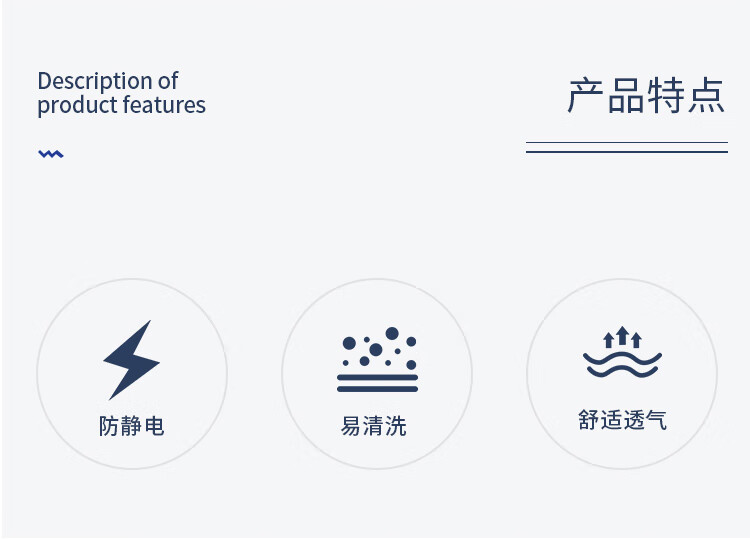 Description of product features

产品特点

防静电

易清洗

舒适透气